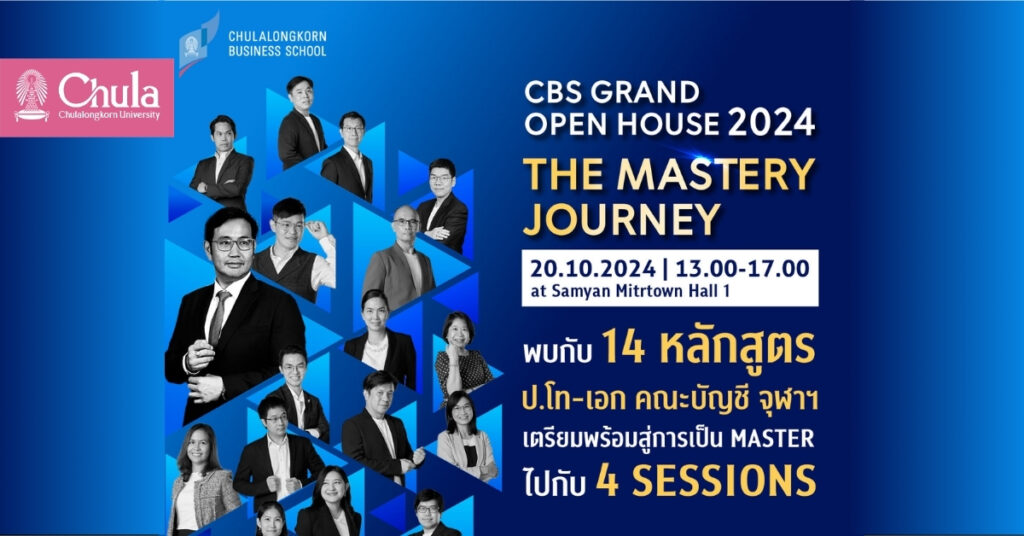 Chula
Chulalongkorn University

CHULALONGKORN
BUSINESS SCHOOL

CBS GRAND OPEN HOUSE 2024

THE MASTERY JOURNEY

20.10.2024 | 13.00-17.00
at Samyan Mitrtown Hall 1

พบกับ 14 หลักสูตร
ป.โท-เอก คณะบัญชี จุฬาฯ
เตรียมพร้อมสู่การเป็น MASTER
ไปกับ 4 SESSIONS